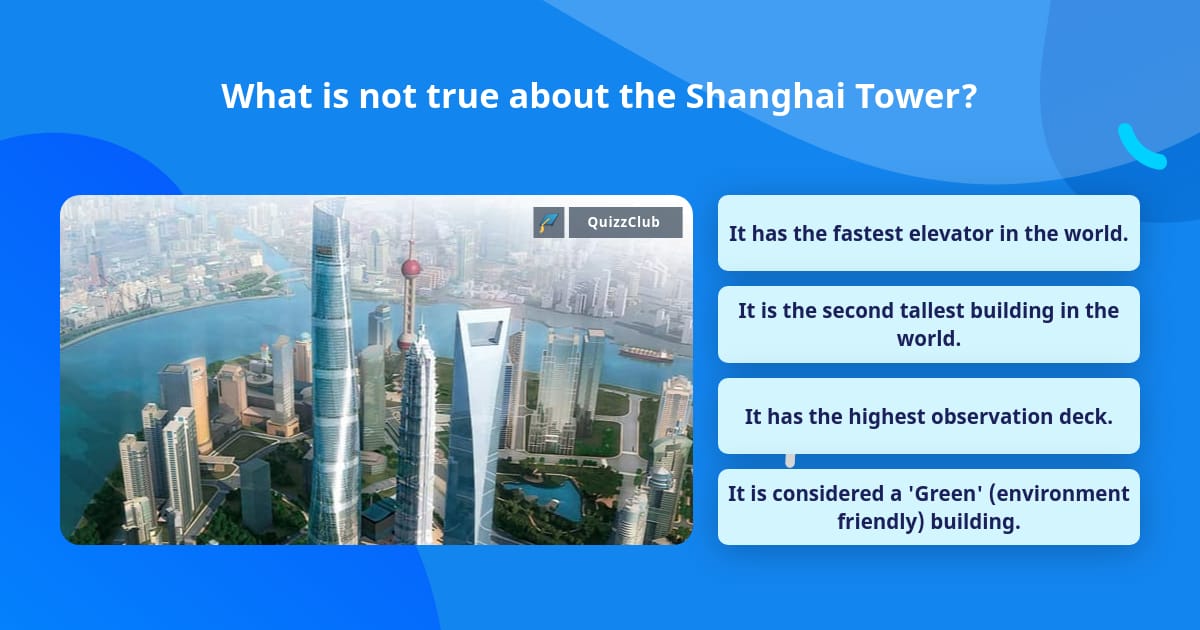 What is not true about the Shanghai Tower?

QuizzClub

It has the fastest elevator in the world.

It is the second tallest building in the world.

It has the highest observation deck.

It is considered a 'Green' (environment friendly) building.